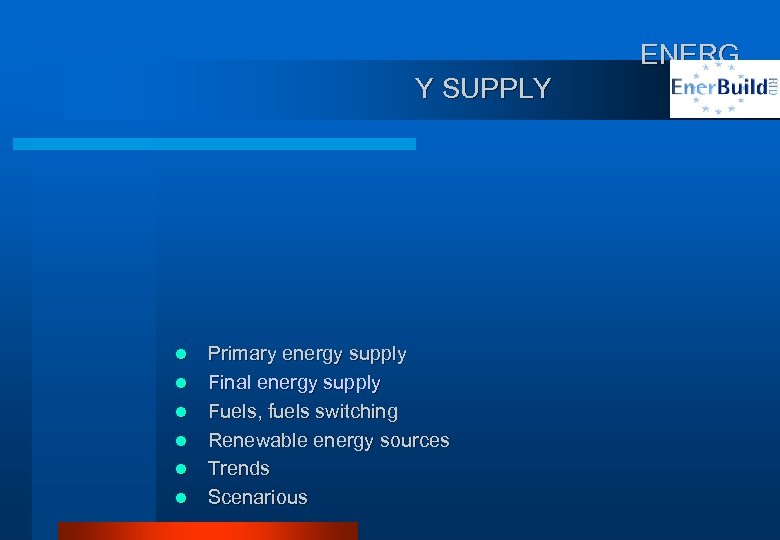 ENERG
Y SUPPLY

EnerBuild RTD

- Primary energy supply
- Final energy supply
- Fuels, fuels switching
- Renewable energy sources
- Trends
- Scenarious